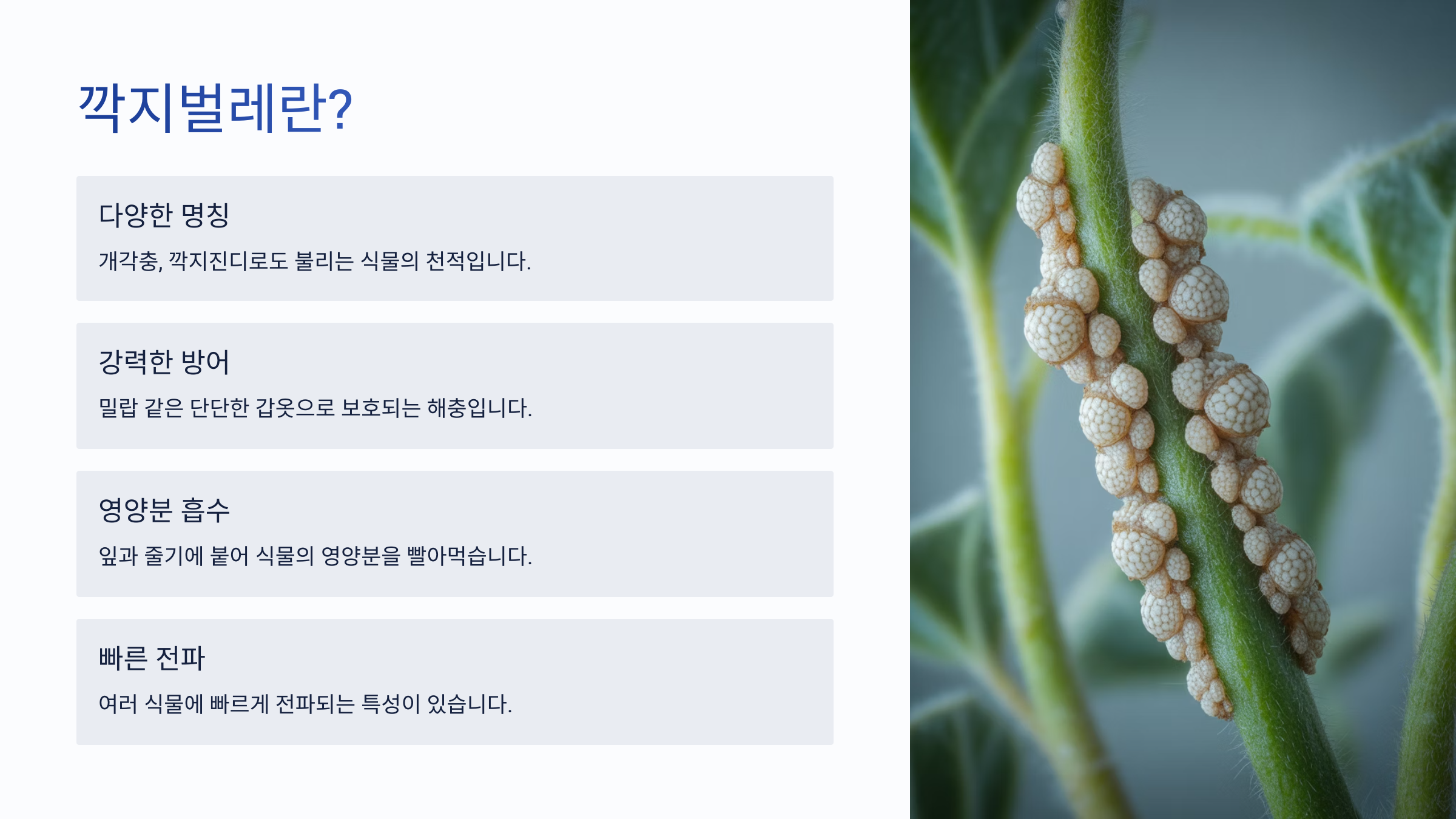 깍지벌레란?

다양한 명칭

개각충, 깍지진디로도 불리는 식물의 천적입니다.

강력한 방어

밀랍 같은 단단한 갑옷으로 보호되는 해충입니다.

영양분 흡수

잎과 줄기에 붙어 식물의 영양분을 빨아먹습니다.

빠른 전파

여러 식물에 빠르게 전파되는 특성이 있습니다.